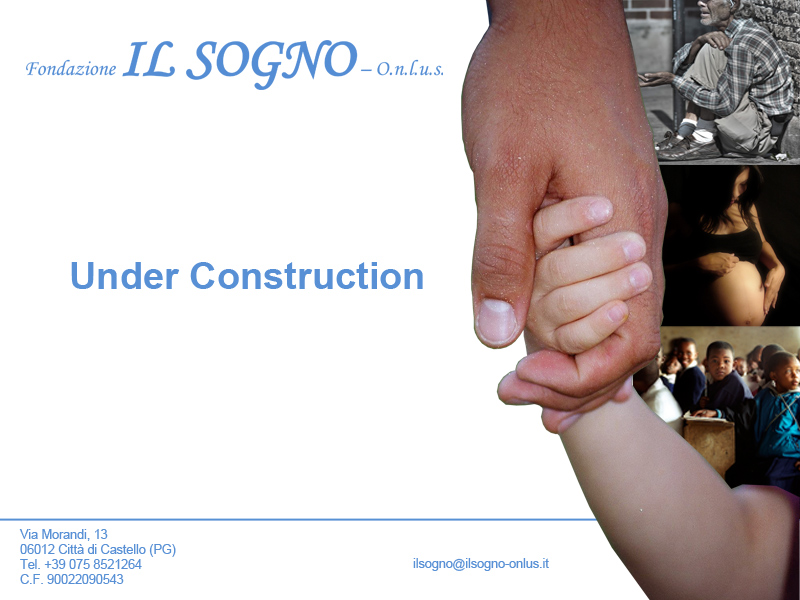 Fondazione IL SOGNO – O.n.l.u.s.

Under Construction

Via Morandi, 13
06012 Città di Castello (PG)
Tel. +39 075 8521264
C.F. 90022090543

ilsogno@ilsogno-onlus.it